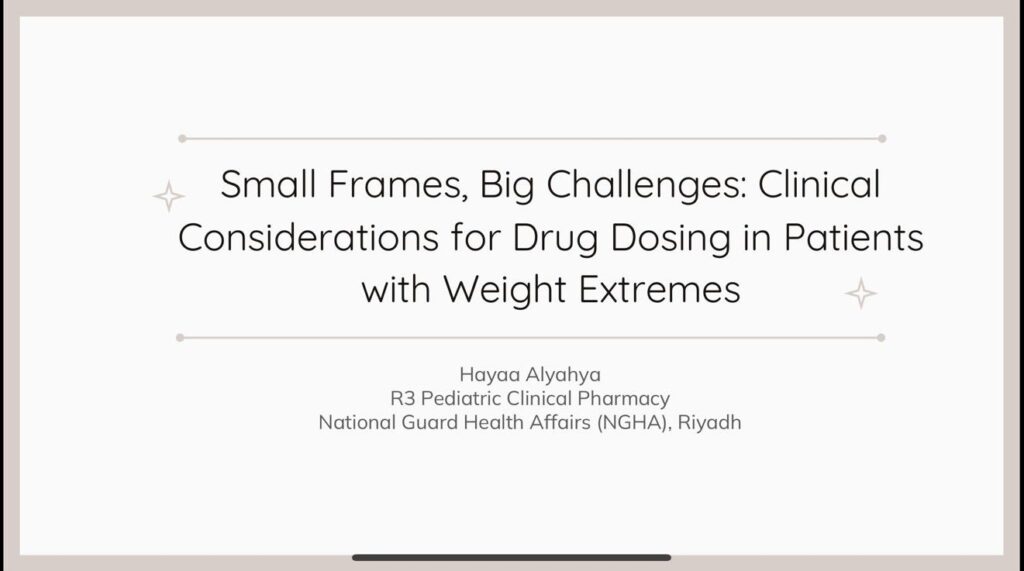 Small Frames, Big Challenges: Clinical Considerations for Drug Dosing in Patients with Weight Extremes

Hayaa Alyahya
R3 Pediatric Clinical Pharmacy
National Guard Health Affairs (NGHA), Riyadh